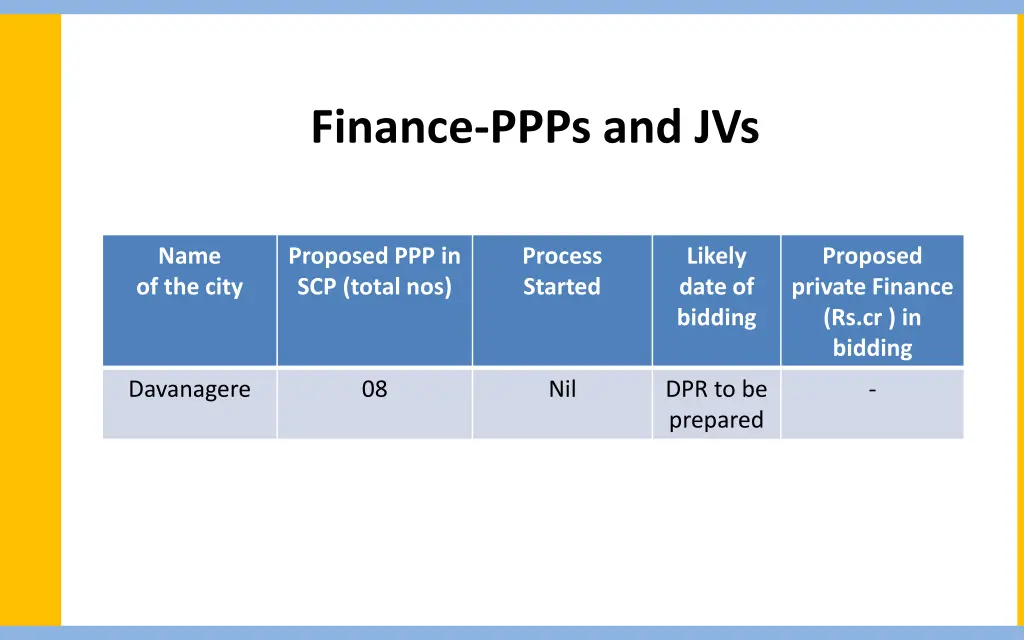 Finance-PPPs and JVs

| Name of the city | Proposed PPP in SCP (total nos) | Process Started | Likely date of bidding | Proposed private Finance (Rs.cr ) in bidding |
|---|---|---|---|---|
| Davanagere | 08 | Nil | DPR to be prepared | - |